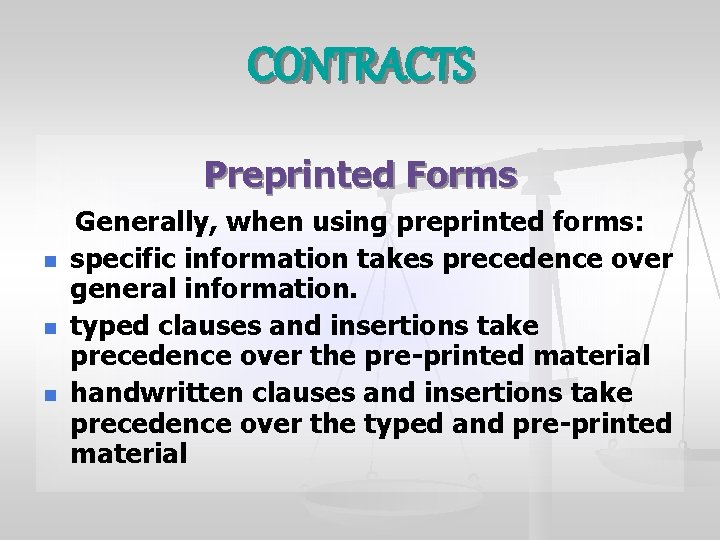 CONTRACTS

Preprinted Forms

Generally, when using preprinted forms:

- specific information takes precedence over general information.
- typed clauses and insertions take precedence over the pre-printed material
- handwritten clauses and insertions take precedence over the typed and pre-printed material